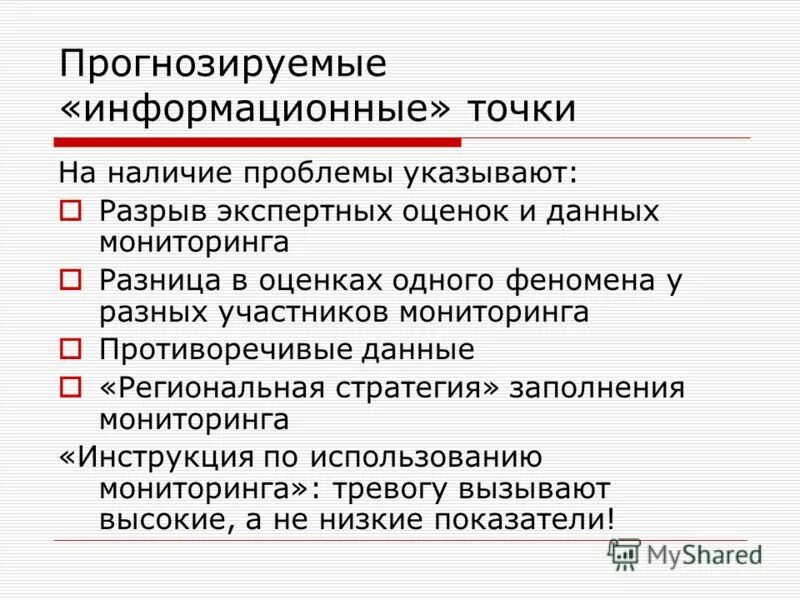 Прогнозируемые «информационные» точки

На наличие проблемы указывают:

Разрыв экспертных оценок и данных мониторинга

Разница в оценках одного феномена у разных участников мониторинга

Противоречивые данные

«Региональная стратегия» заполнения мониторинга

«Инструкция по использованию мониторинга»: тревогу вызывают высокие, а не низкие показатели!

MyShared